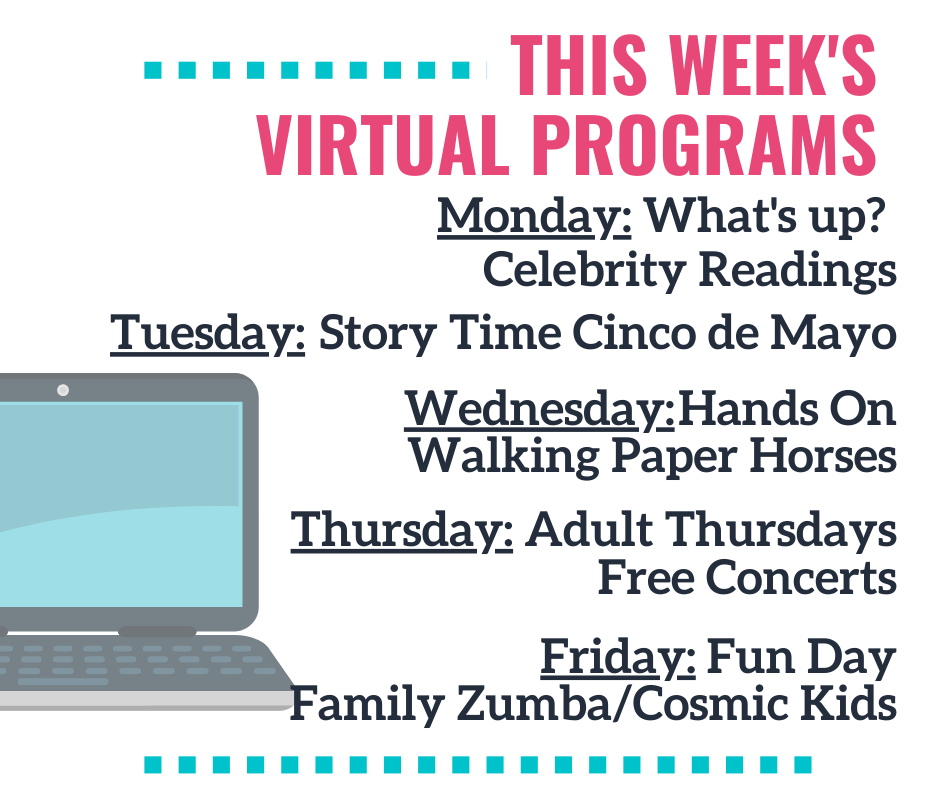 THIS WEEK'S VIRTUAL PROGRAMS

Monday: What's up? Celebrity Readings

Tuesday: Story Time Cinco de Mayo

Wednesday:Hands On Walking Paper Horses

Thursday: Adult Thursdays Free Concerts

Friday: Fun Day Family Zumba/Cosmic Kids